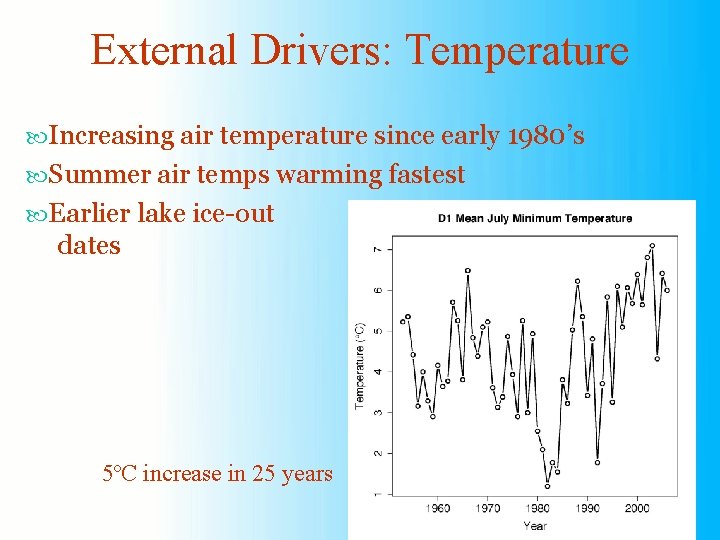 External Drivers: Temperature

Increasing air temperature since early 1980's

Summer air temps warming fastest

Earlier lake ice-out dates

5°C increase in 25 years

D1 Mean July Minimum Temperature

Temperature (°C)

7
6
5
4
3
2
1

1960 1970 1980 1990 2000

Year